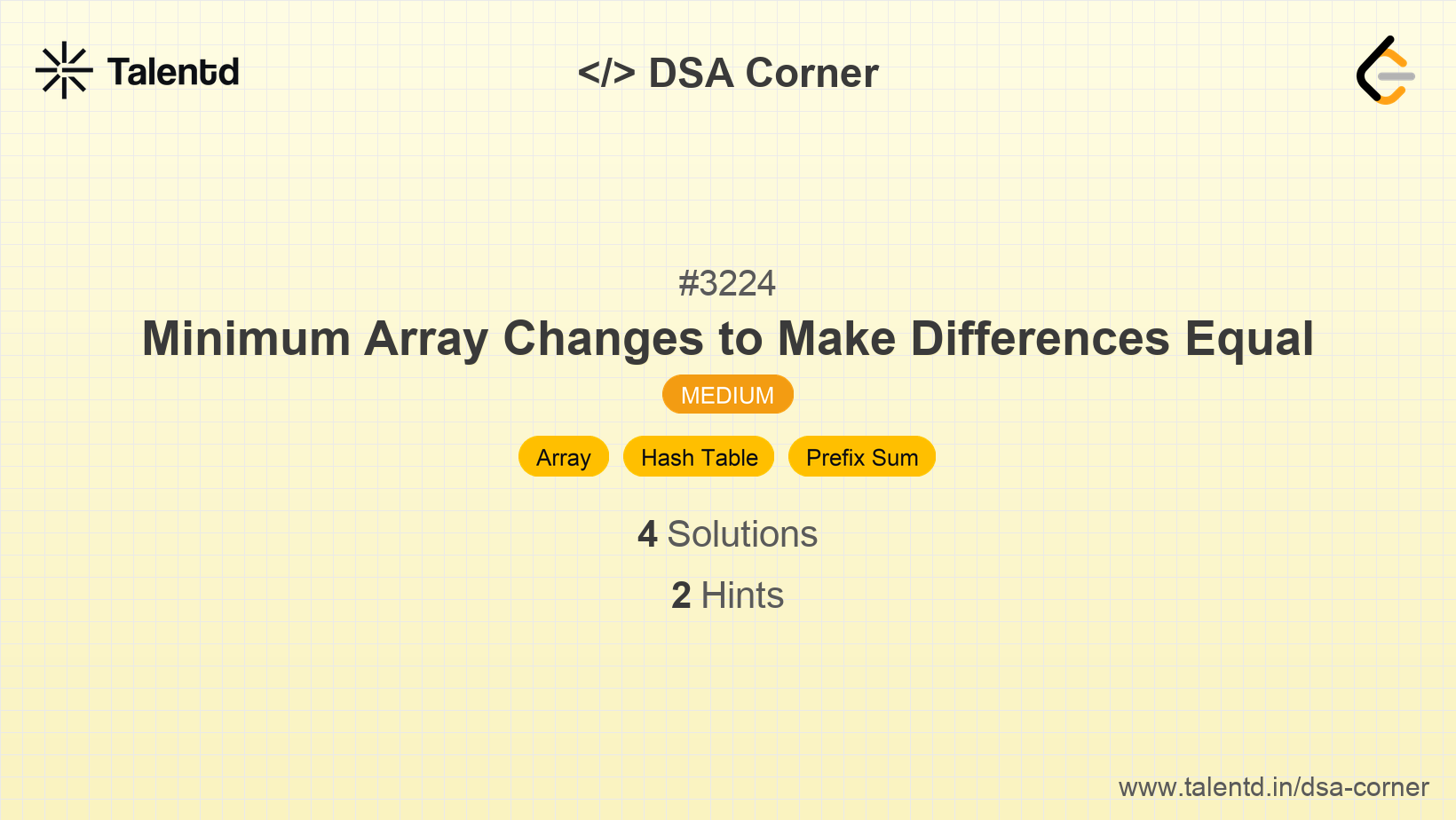 Talentd

</> DSA Corner

#3224

Minimum Array Changes to Make Differences Equal

MEDIUM

Array Hash Table Prefix Sum

4 Solutions

2 Hints

www.talentd.in/dsa-corner